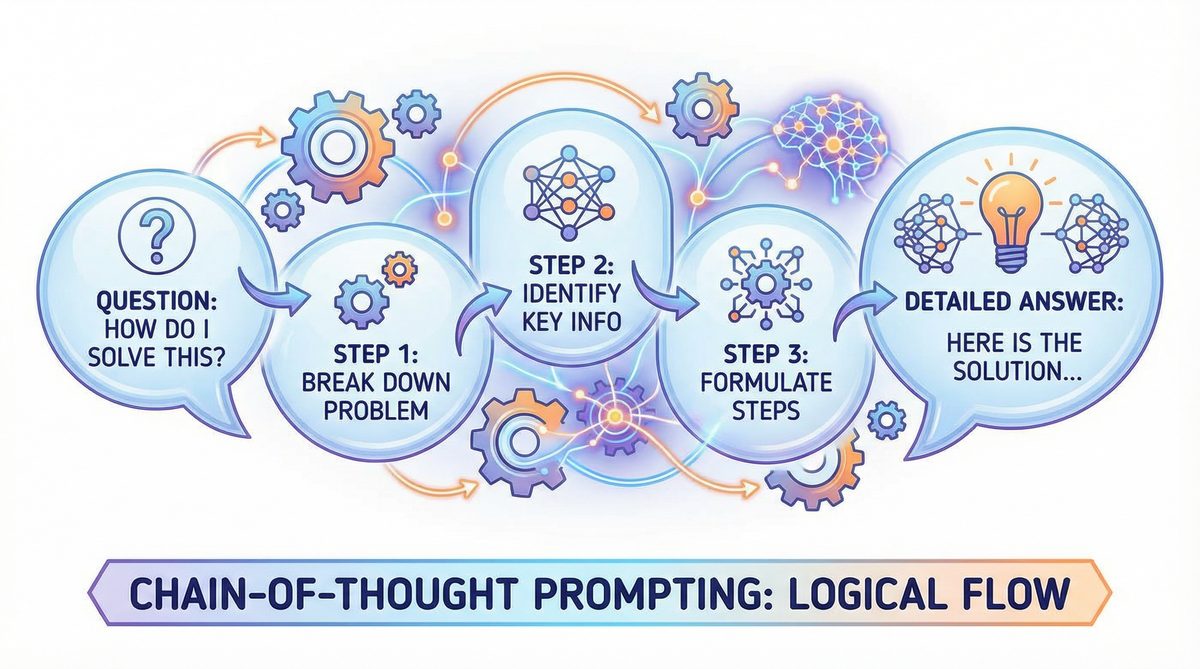 ?

QUESTION: HOW DO I SOLVE THIS?

STEP 1: BREAK DOWN PROBLEM

STEP 2: IDENTIFY KEY INFO

STEP 3: FORMULATE STEPS

DETAILED ANSWER: HERE IS THE SOLUTION...

CHAIN-OF-THOUGHT PROMPTING: LOGICAL FLOW